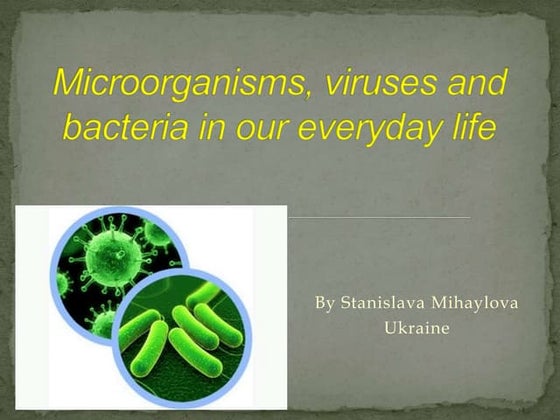 Microorganisms, viruses and bacteria in our everyday life

By Stanislava Mihaylova
Ukraine